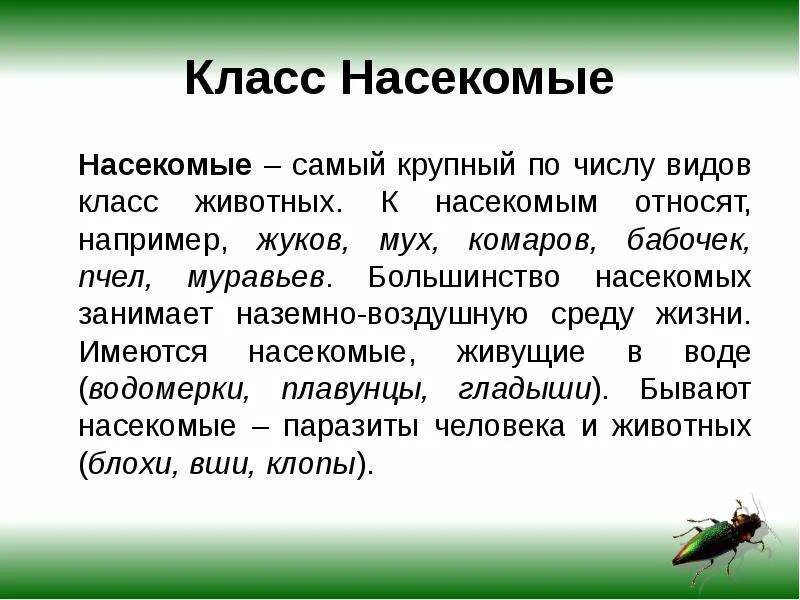 Класс Насекомые

Насекомые – самый крупный по числу видов класс животных. К насекомым относят, например, жуков, мух, комаров, бабочек, пчел, муравьев. Большинство насекомых занимает наземно-воздушную среду жизни. Имеются насекомые, живущие в воде (водомерки, плавунцы, гладыши). Бывают насекомые – паразиты человека и животных (блохи, вши, клопы).